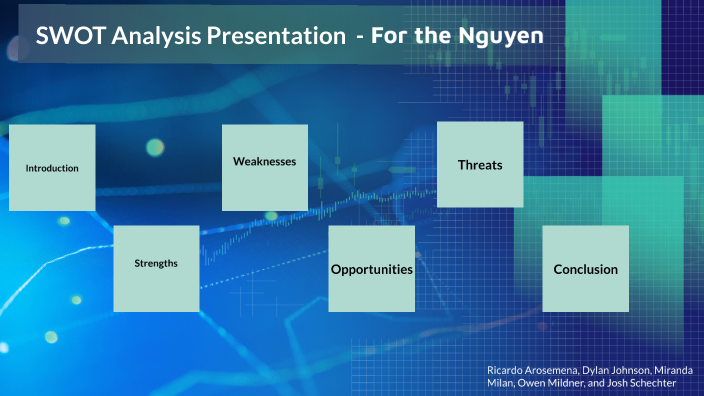 SWOT Analysis Presentation - For the Nguyen

Introduction

Strengths

Weaknesses

Opportunities

Threats

Conclusion

Ricardo Arosemena, Dylan Johnson, Miranda Milan, Owen Mildner, and Josh Schechter